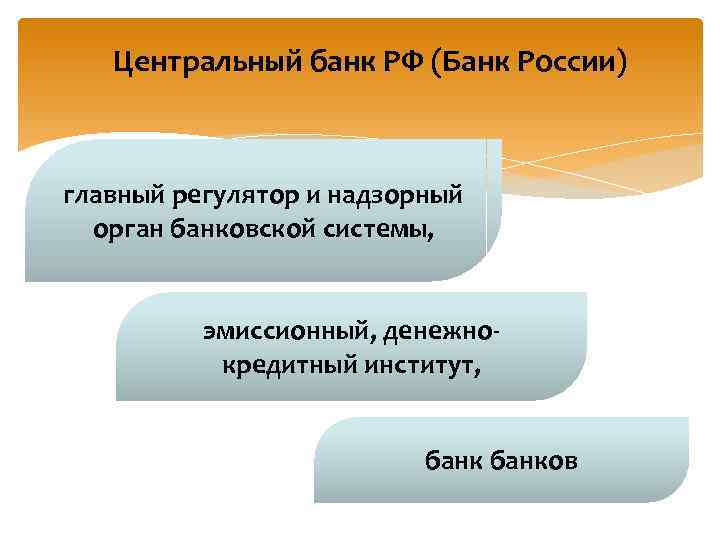 Центральный банк РФ (Банк России)

главный регулятор и надзорный орган банковской системы,

эмиссионный, денежно-кредитный институт,

банк банков